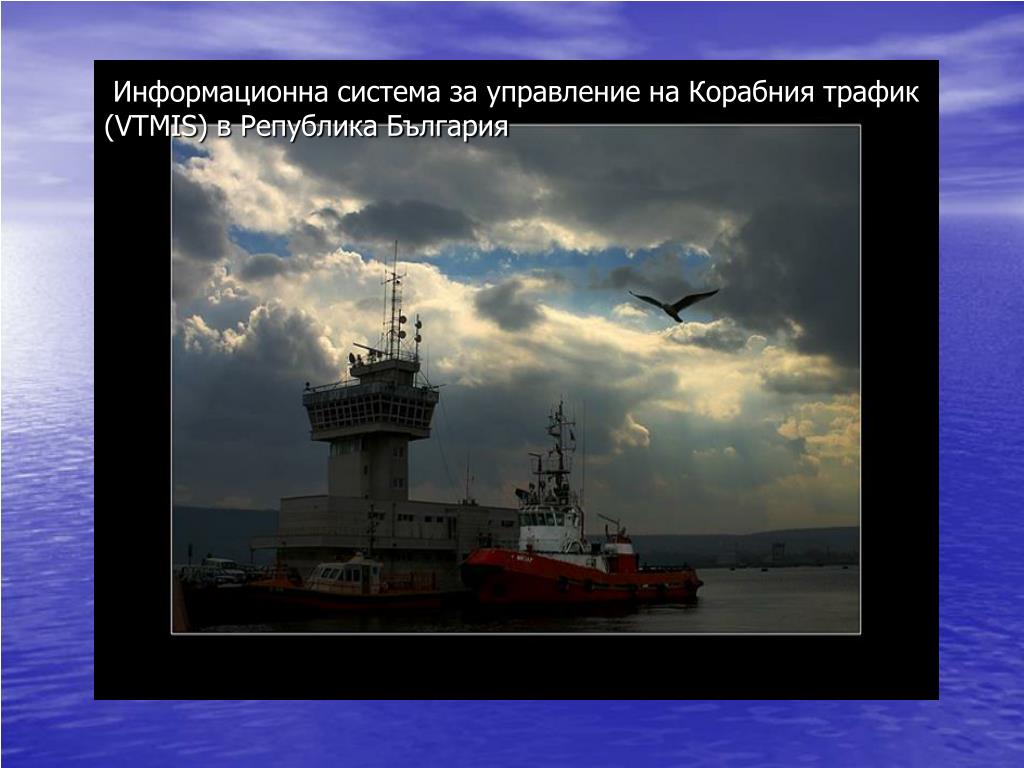 Информационна система за управление на Корабния трафик (VTMIS) в Република България